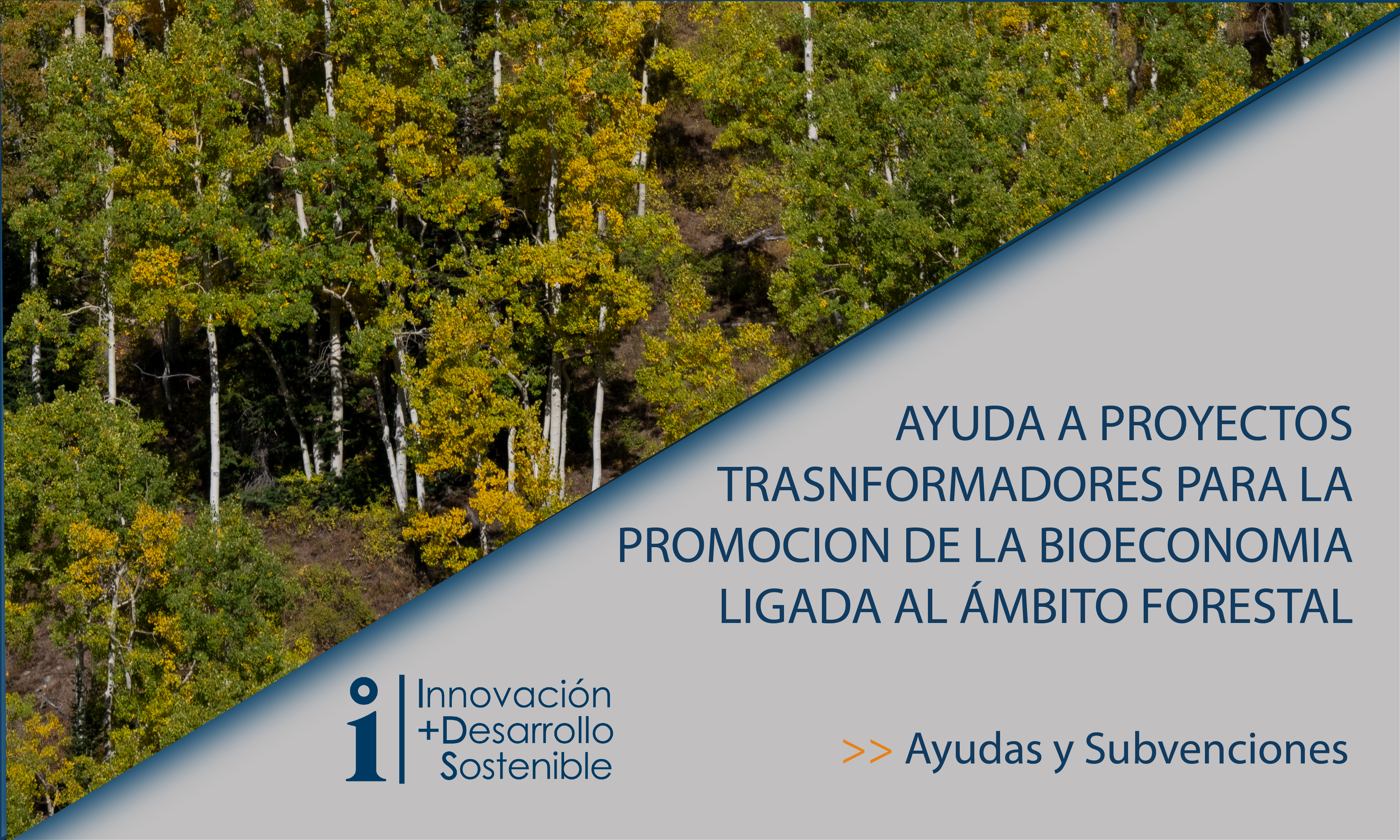 AYUDA A PROYECTOS TRASNFORMADORES PARA LA PROMOCION DE LA BIOECONOMIA LIGADA AL ÁMBITO FORESTAL

i Innovación +Desarrollo Sostenible

>> Ayudas y Subvenciones